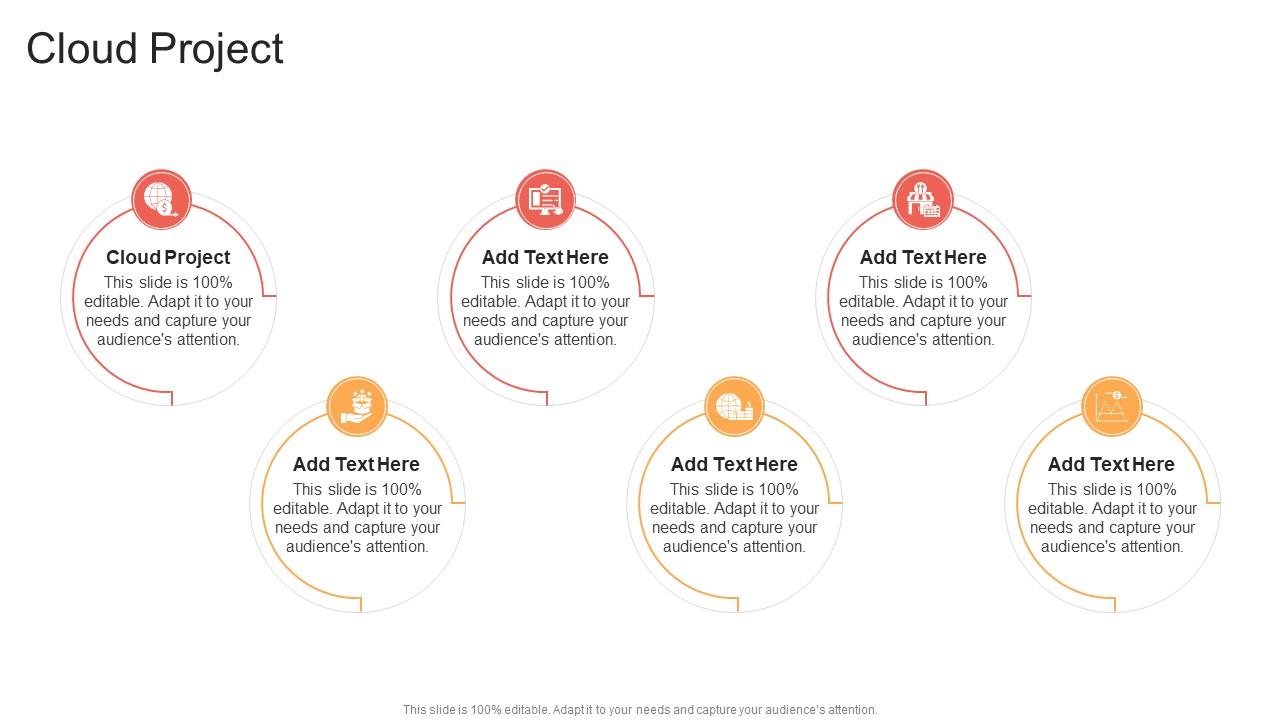 Cloud Project

Cloud Project
This slide is 100% editable. Adapt it to your needs and capture your audience's attention.

Add Text Here
This slide is 100% editable. Adapt it to your needs and capture your audience's attention.

Add Text Here
This slide is 100% editable. Adapt it to your needs and capture your audience's attention.

Add Text Here
This slide is 100% editable. Adapt it to your needs and capture your audience's attention.

Add Text Here
This slide is 100% editable. Adapt it to your needs and capture your audience's attention.

Add Text Here
This slide is 100% editable. Adapt it to your needs and capture your audience's attention.

This slide is 100% editable. Adapt it to your needs and capture your audience's attention.